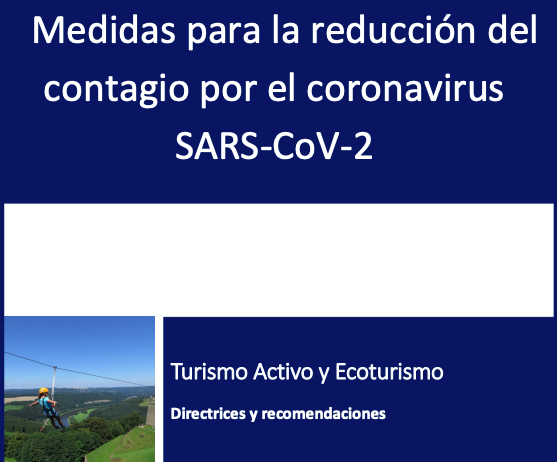 Medidas para la reducción del contagio por el coronavirus SARS-CoV-2

Turismo Activo y Ecoturismo

Directrices y recomendaciones